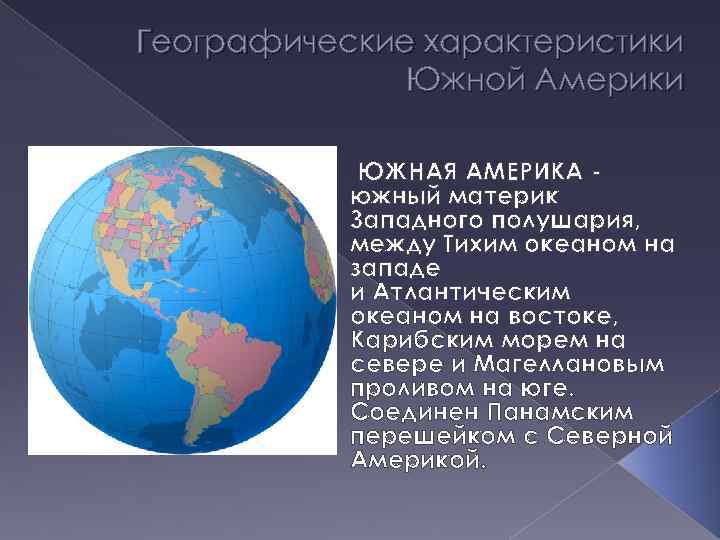 Географические характеристики Южной Америки

ЮЖНАЯ АМЕРИКА - южный материк Западного полушария, между Тихим океаном на западе и Атлантическим океаном на востоке, Карибским морем на севере и Магеллановым проливом на юге. Соединен Панамским перешейком с Северной Америкой.